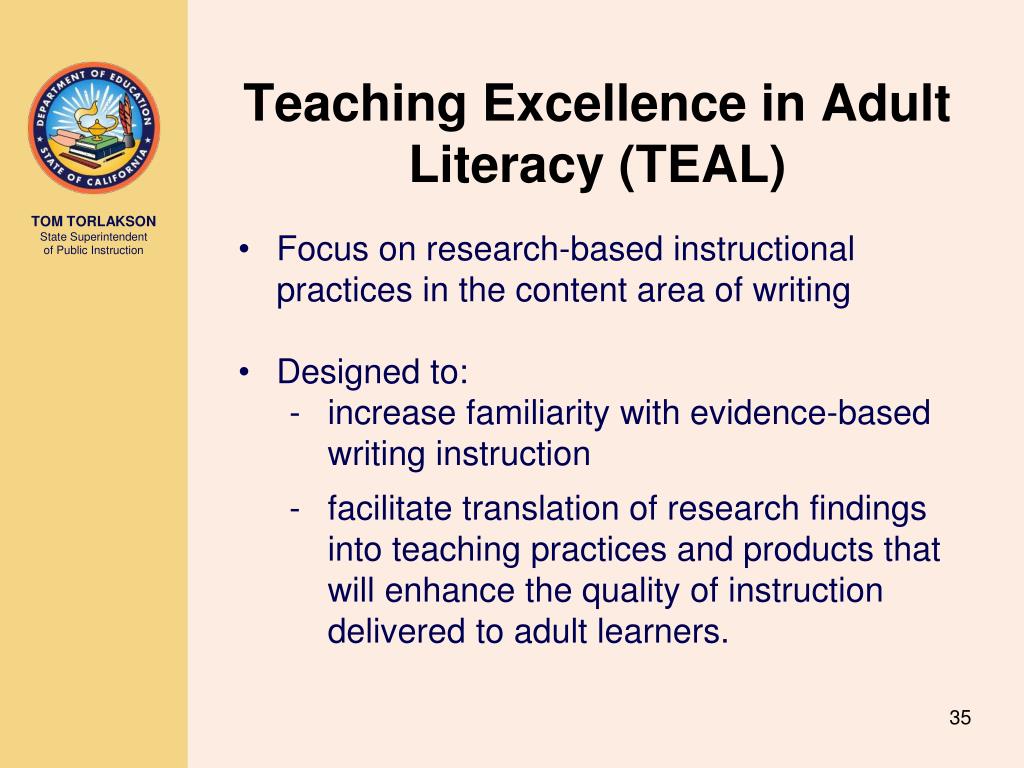 DEPARTMENT OF EDUCATION
STATE OF CALIFORNIA

TOM TORLAKSON
State Superintendent of Public Instruction

Teaching Excellence in Adult Literacy (TEAL)

• Focus on research-based instructional practices in the content area of writing

• Designed to:
- increase familiarity with evidence-based writing instruction
- facilitate translation of research findings into teaching practices and products that will enhance the quality of instruction delivered to adult learners.

35